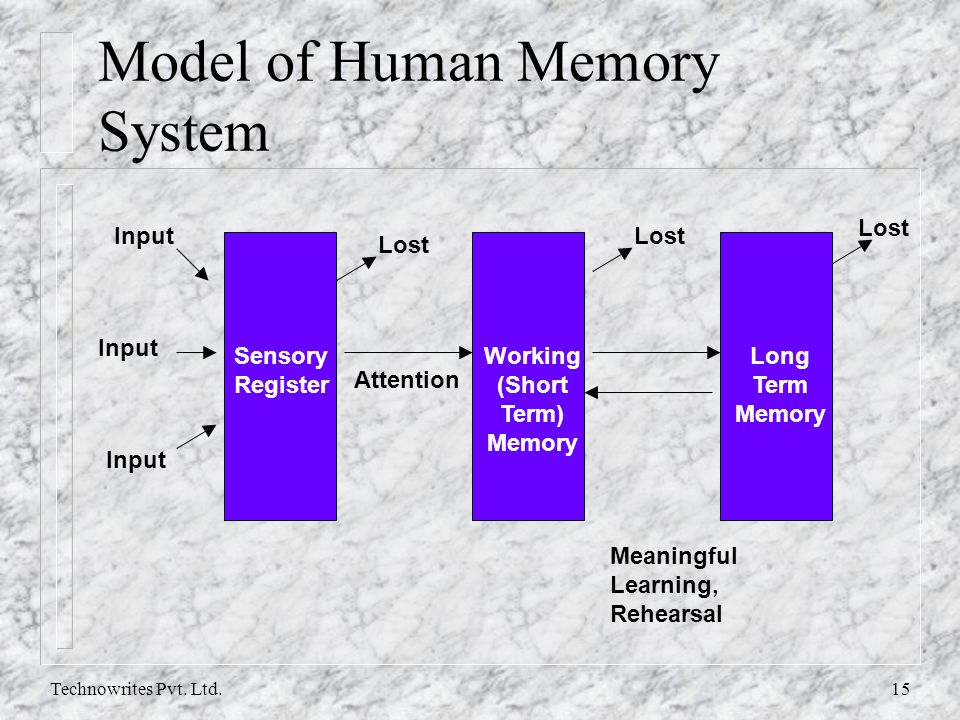 Model of Human Memory System

Input

Input

Input

Sensory Register

Lost

Attention

Working (Short Term) Memory

Lost

Long Term Memory

Lost

Meaningful Learning, Rehearsal

Technowrites Pvt. Ltd.

15